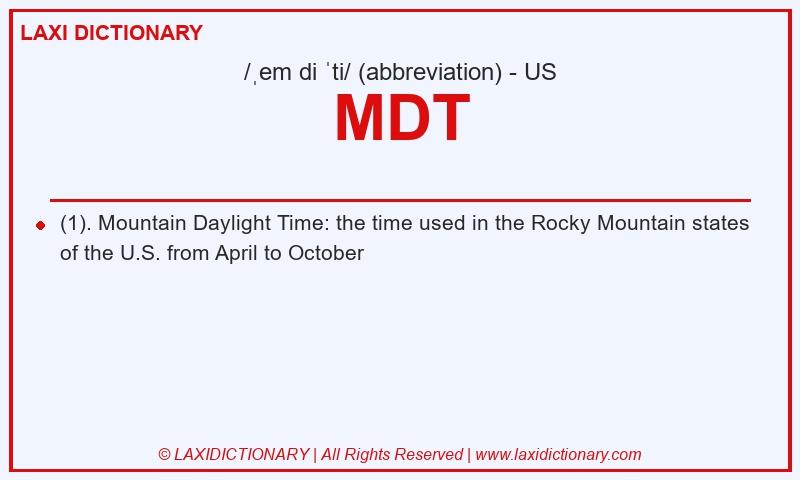 LAXI DICTIONARY

/ˌem di ˈti/ (abbreviation) - US

MDT

(1). Mountain Daylight Time: the time used in the Rocky Mountain states of the U.S. from April to October

© LAXIDICTIONARY | All Rights Reserved | www.laxidictionary.com